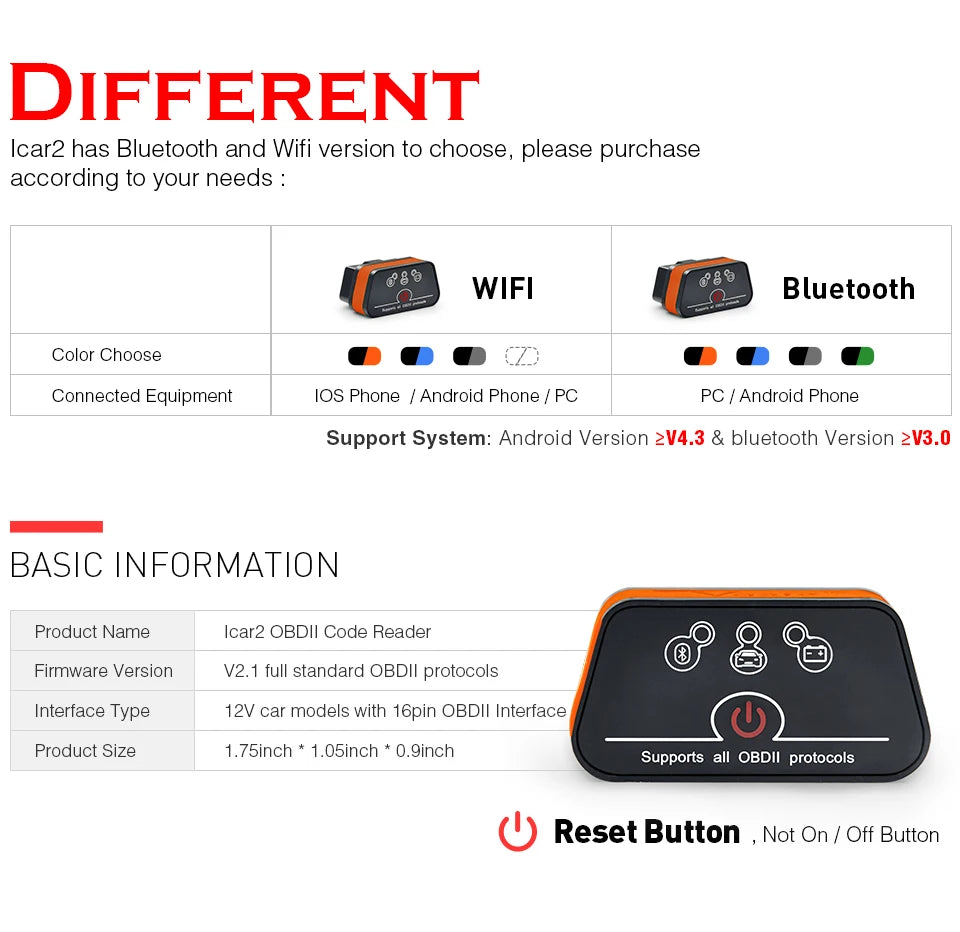 DIFFERENT

Icar2 has Bluetooth and Wifi version to choose, please purchase according to your needs :

| | WIFI | Bluetooth |
|---|---|---|
| Color Choose | | |
| Connected Equipment | IOS Phone / Android Phone / PC | PC / Android Phone |

Support System: Android Version ≥V4.3 & bluetooth Version ≥V3.0

BASIC INFORMATION

| Product Name | Icar2 OBDII Code Reader |
|---|---|
| Firmware Version | V2.1 full standard OBDII protocols |
| Interface Type | 12V car models with 16pin OBDII Interface |
| Product Size | 1.75inch * 1.05inch * 0.9inch |

Supports all OBDII protocols

Reset Button , Not On / Off Button